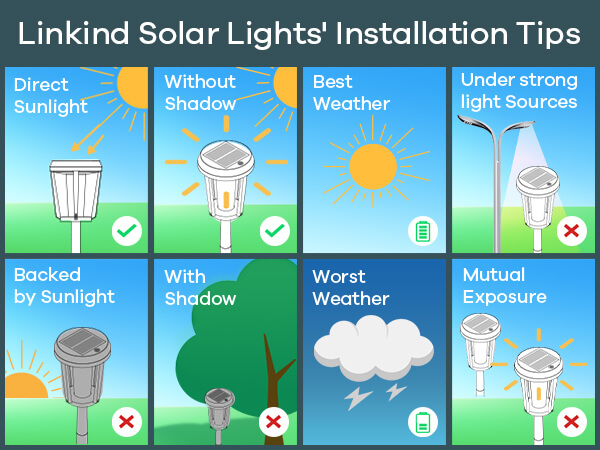 Linkind Solar Lights' Installation Tips

Direct Sunlight

Without Shadow

Best Weather

Under strong light Sources

Backed by Sunlight

With Shadow

Worst Weather

Mutual Exposure